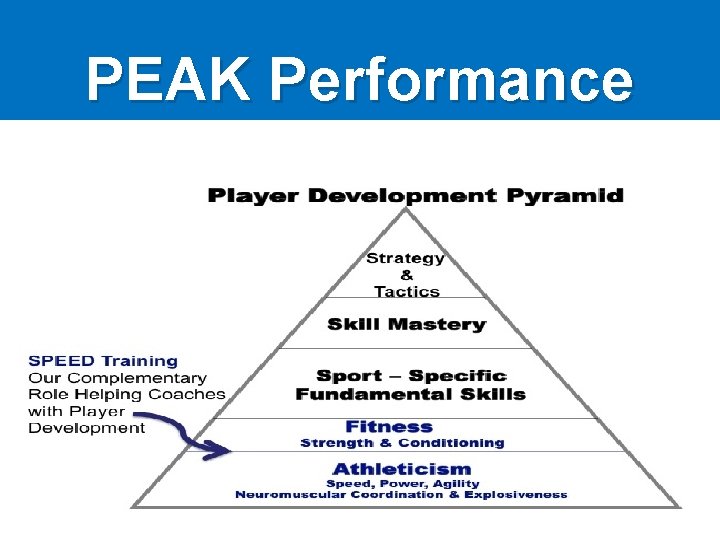 PEAK Performance

Player Development Pyramid

Strategy & Tactics

Skill Mastery

Sport – Specific Fundamental Skills

Fitness
Strength & Conditioning

Athleticism
Speed, Power, Agility
Neuromuscular Coordination & Explosiveness

SPEED Training
Our Complementary Role Helping Coaches with Player Development